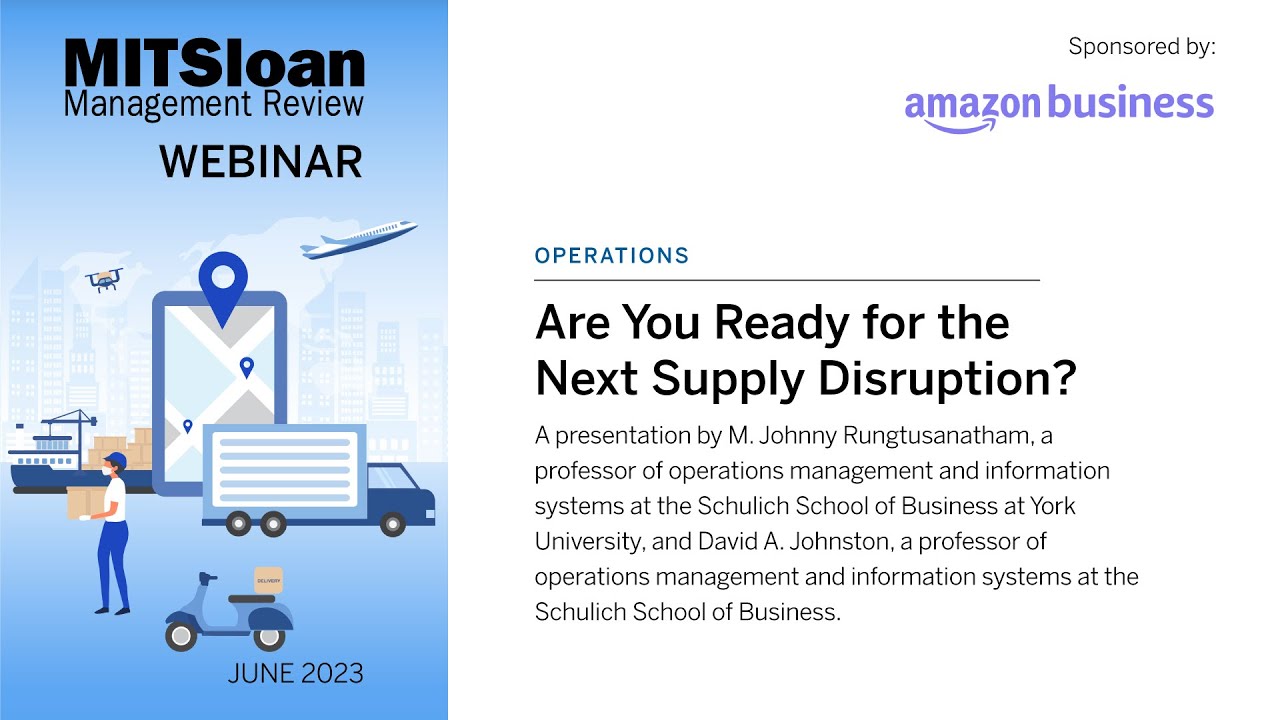 MITSloan
Management Review
WEBINAR

DELIVERY

JUNE 2023

Sponsored by:

amazon business

OPERATIONS

Are You Ready for the Next Supply Disruption?

A presentation by M. Johnny Rungtusanatham, a professor of operations management and information systems at the Schulich School of Business at York University, and David A. Johnston, a professor of operations management and information systems at the Schulich School of Business.